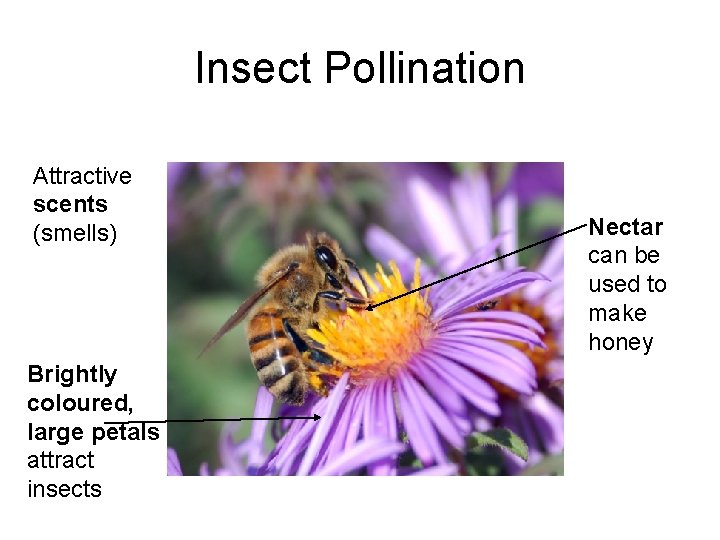 Insect Pollination

Attractive scents (smells)

Nectar can be used to make honey

Brightly coloured, large petals attract insects